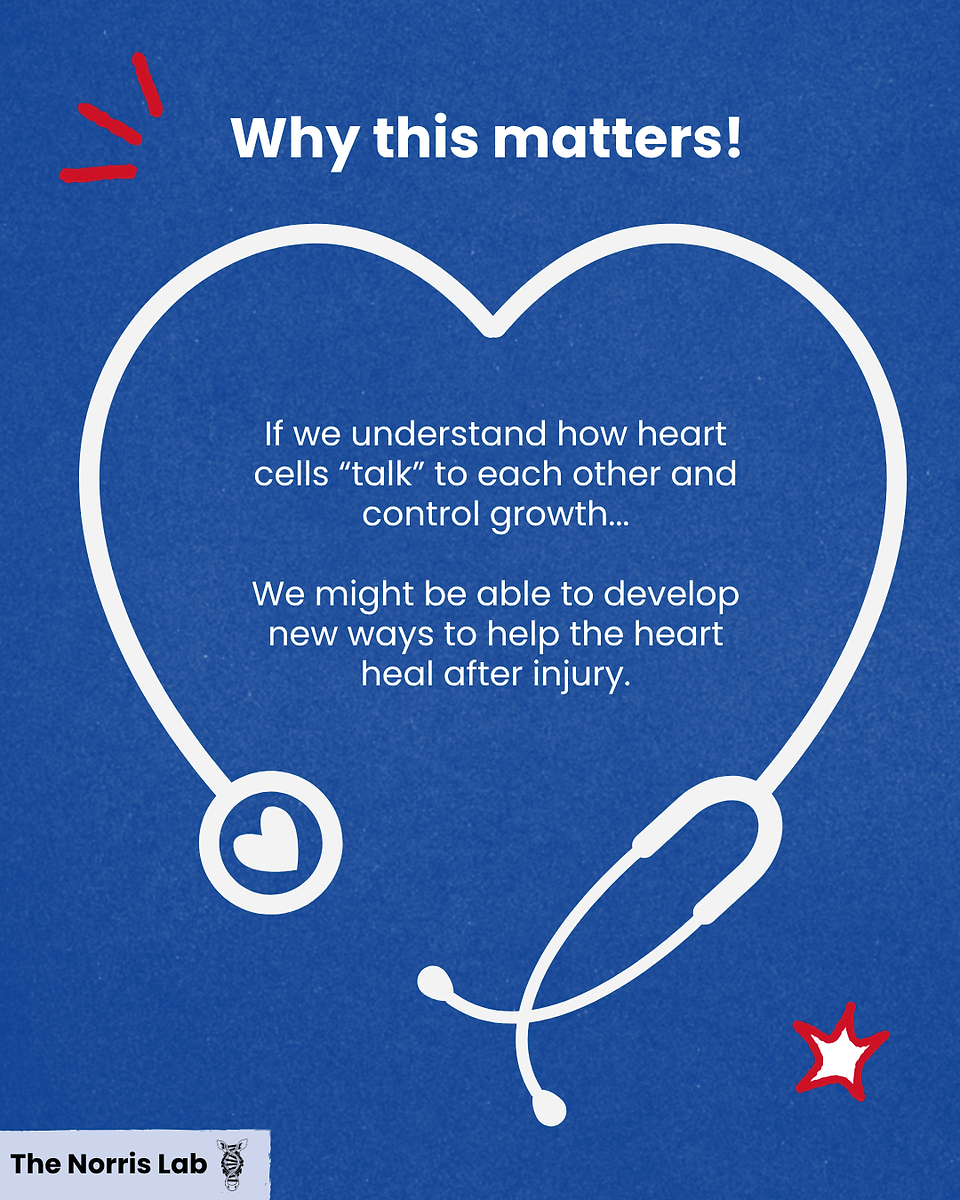 Why this matters!

If we understand how heart cells “talk” to each other and control growth...

We might be able to develop new ways to help the heart heal after injury.

The Norris Lab